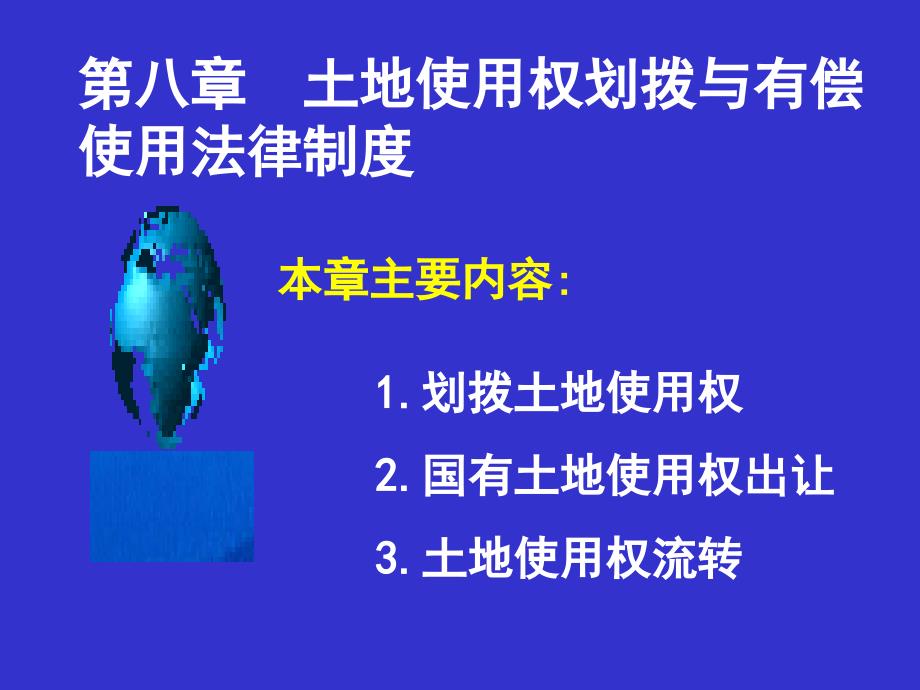 第八章　土地使用权划拨与有偿使用法律制度

本章主要内容:

1. 划拨土地使用权

2. 国有土地使用权出让

3. 土地使用权流转